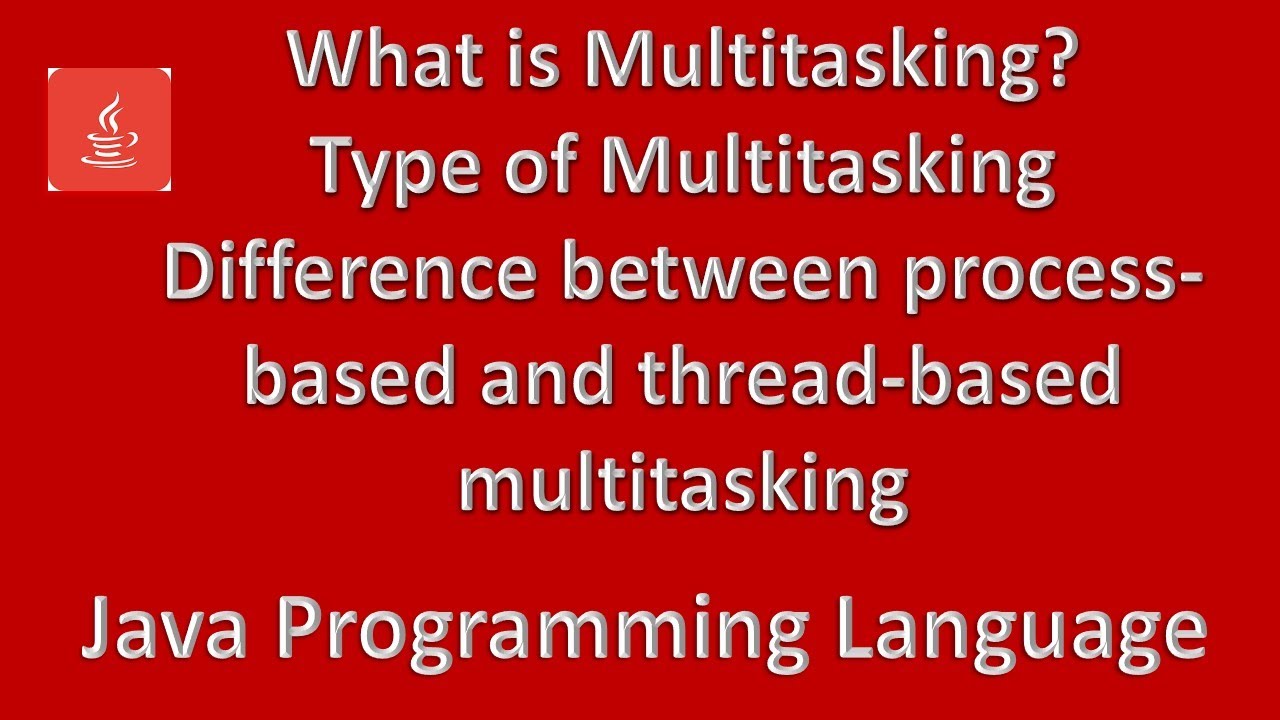 What is Multitasking?
Type of Multitasking
Difference between process-based and thread-based multitasking

Java Programming Language